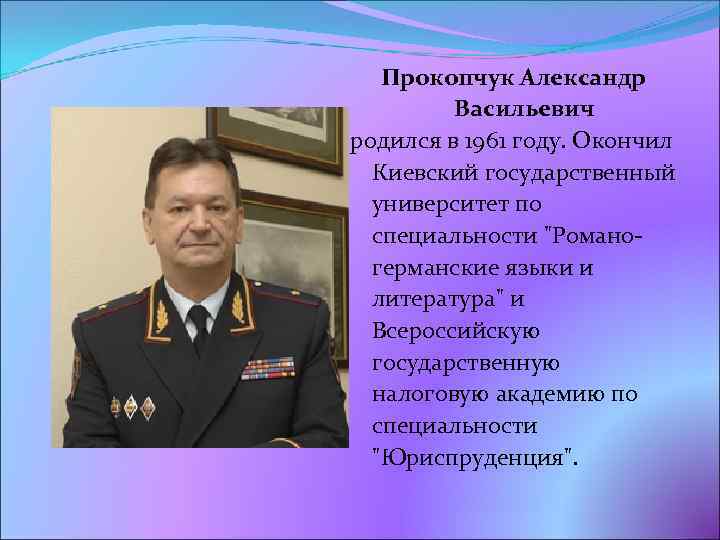 Прокопчук Александр Васильевич

родился в 1961 году. Окончил Киевский государственный университет по специальности "Романо-германские языки и литература" и Всероссийскую государственную налоговую академию по специальности "Юриспруденция".